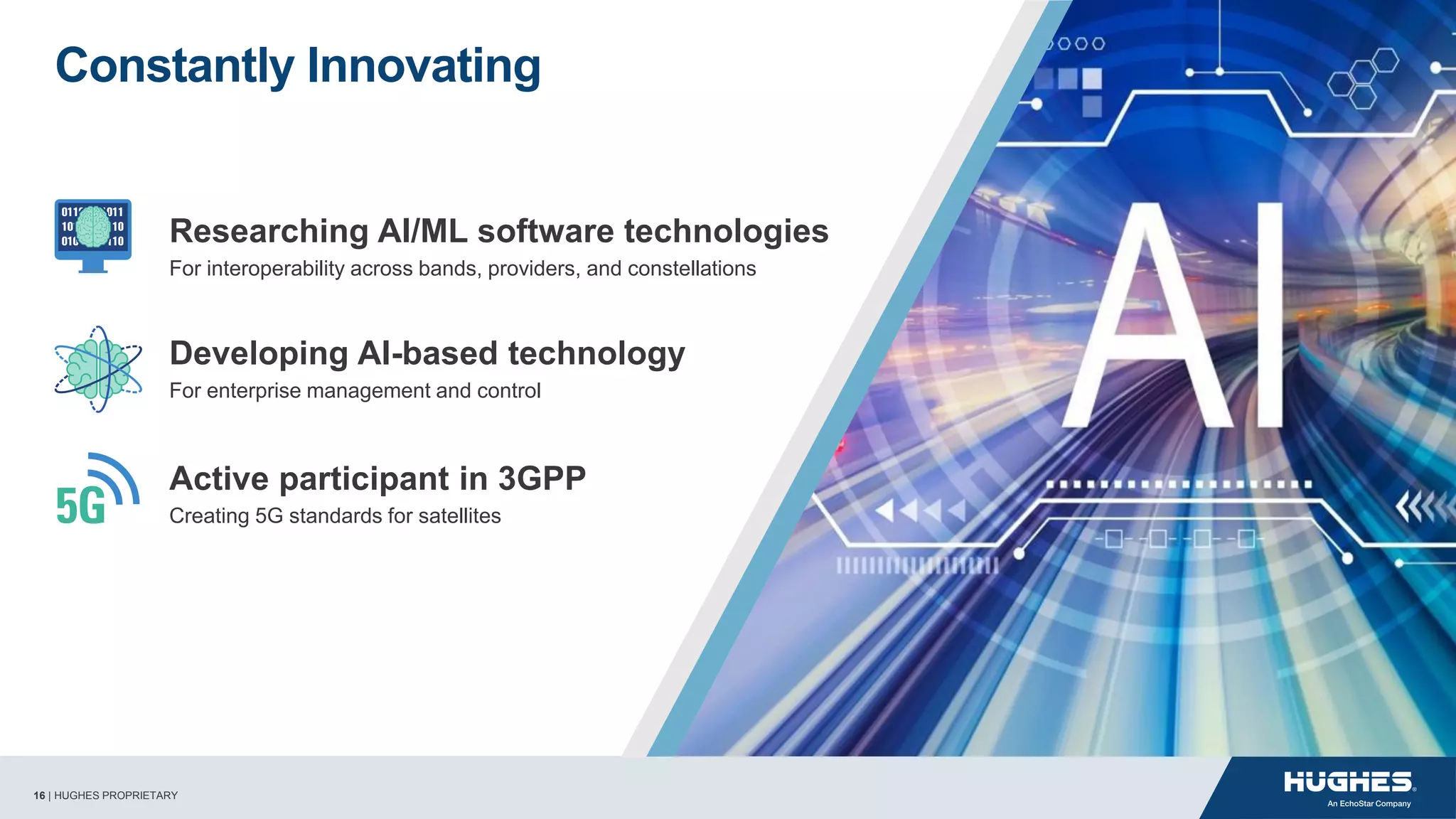 Constantly Innovating

011 011
10 10
010 110

Researching AI/ML software technologies
For interoperability across bands, providers, and constellations

Developing AI-based technology
For enterprise management and control

5G

Active participant in 3GPP
Creating 5G standards for satellites

AI

16 | HUGHES PROPRIETARY

HUGHES
An EchoStar Company